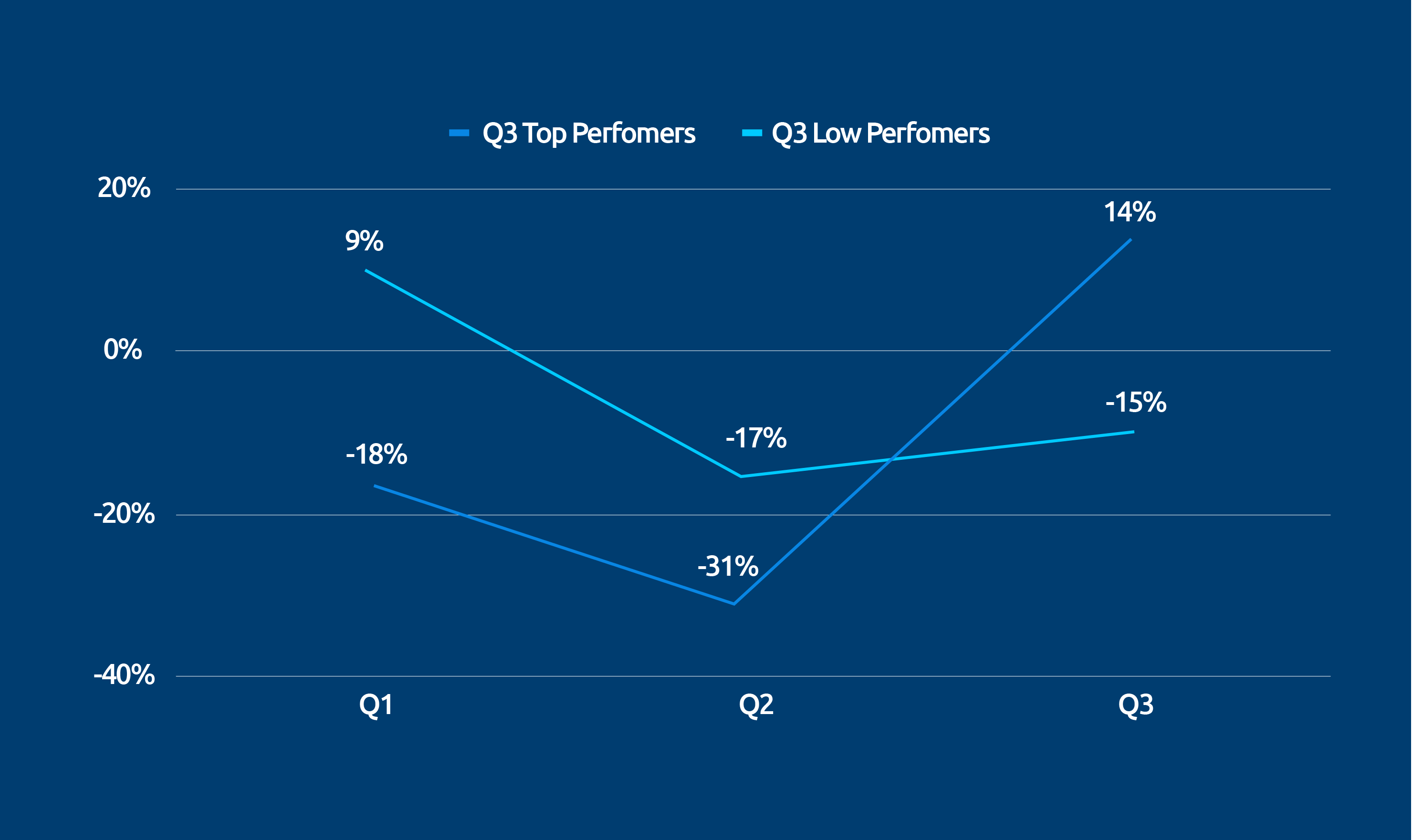 Q3 Top Perfomers Q3 Low Perfomers

20%
0%
-20%
-40%

9%
-18%
-17%
-31%
14%
-15%

Q1
Q2
Q3